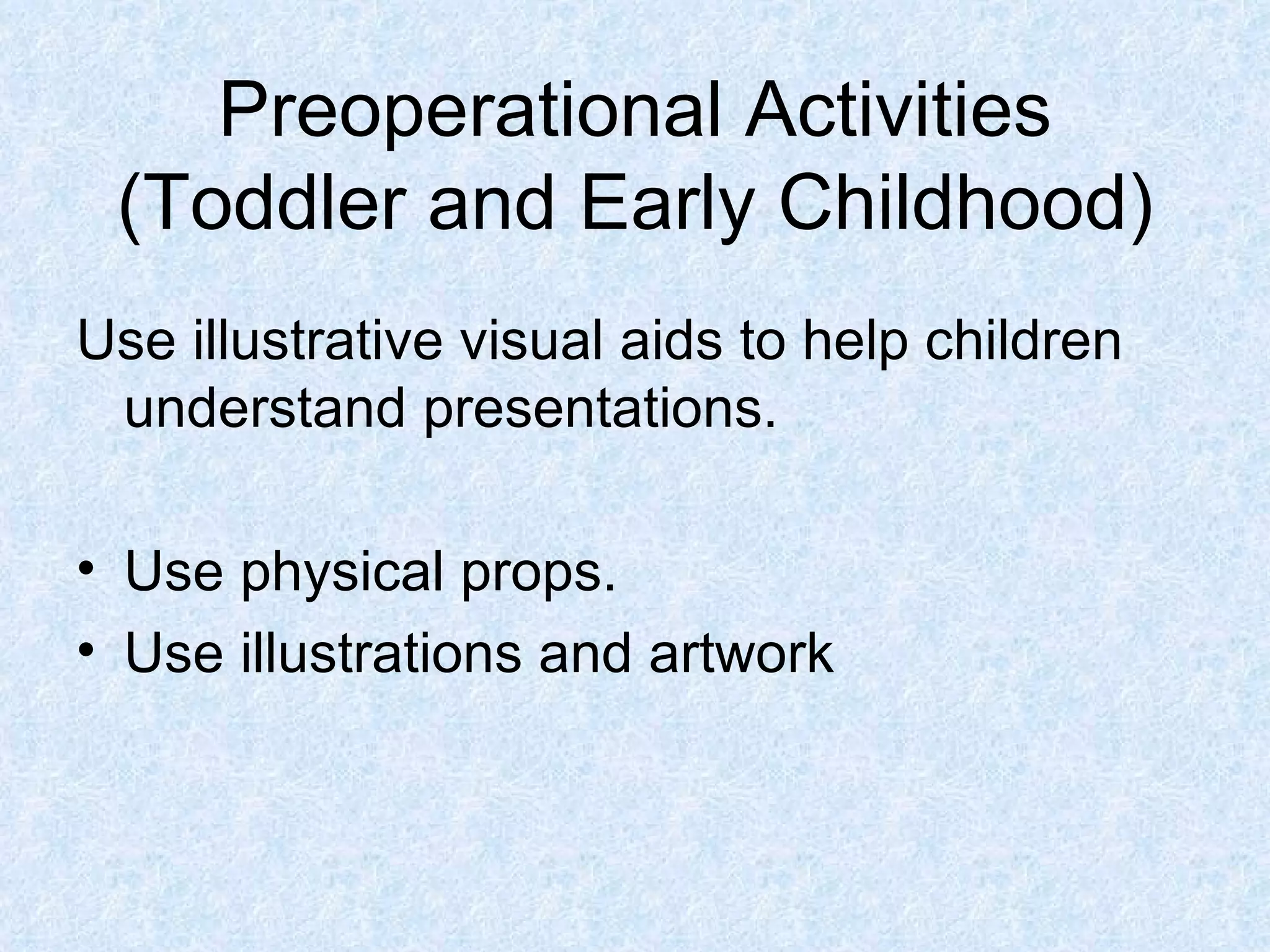 Preoperational Activities (Toddler and Early Childhood)

Use illustrative visual aids to help children understand presentations.

• Use physical props.
• Use illustrations and artwork